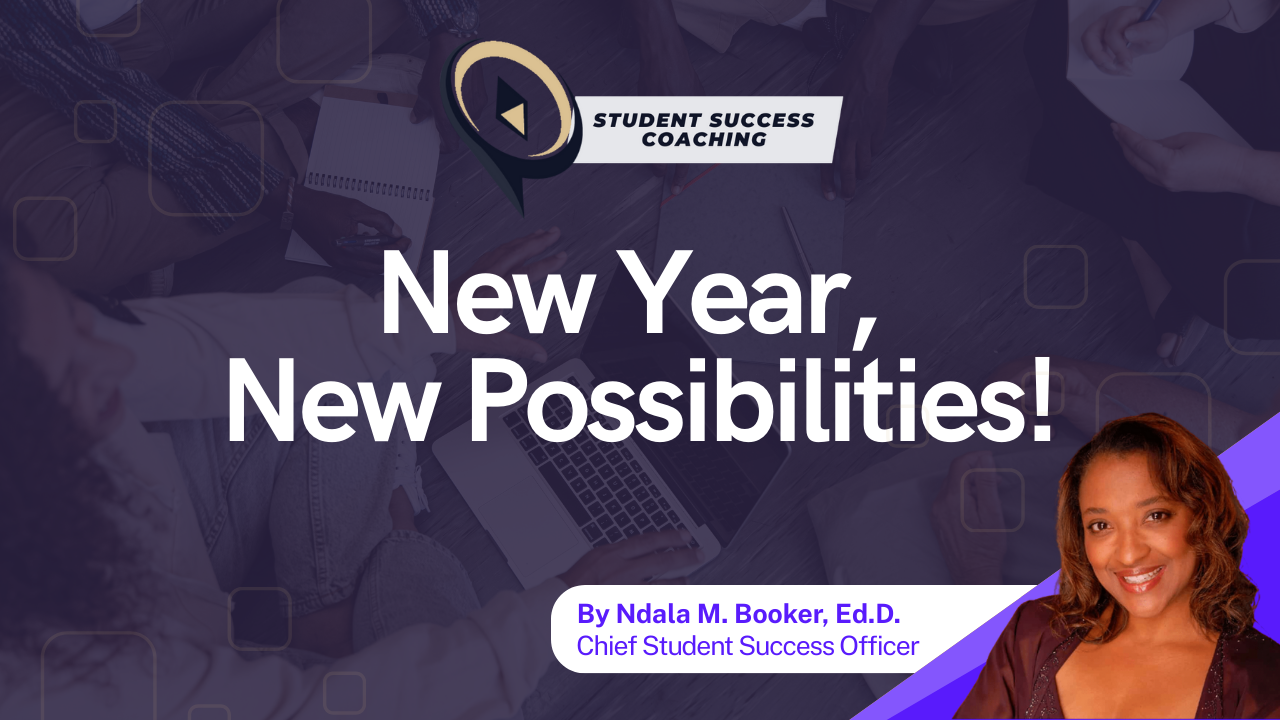 STUDENT SUCCESS COACHING

New Year, New Possibilities!

By Ndala M. Booker, Ed.D.
Chief Student Success Officer